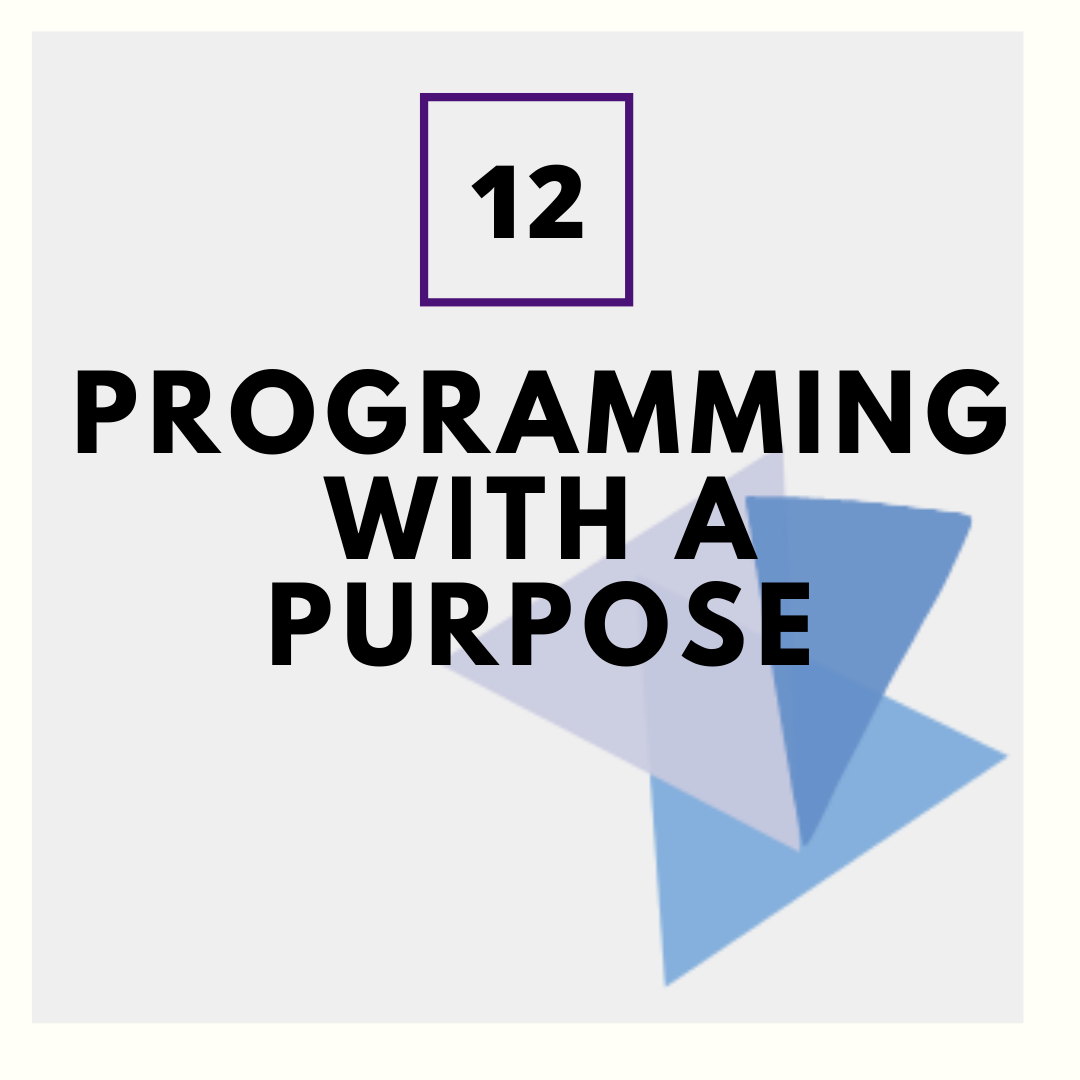 12

PROGRAMMING WITH A PURPOSE